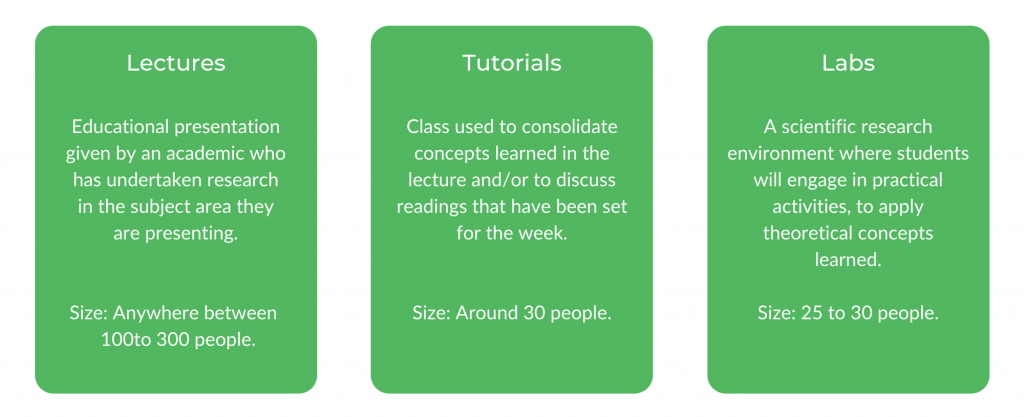 Lectures

Educational presentation given by an academic who has undertaken research in the subject area they are presenting.

Size: Anywhere between 100to 300 people.

Tutorials

Class used to consolidate concepts learned in the lecture and/or to discuss readings that have been set for the week.

Size: Around 30 people.

Labs

A scientific research environment where students will engage in practical activities, to apply theoretical concepts learned.

Size: 25 to 30 people.